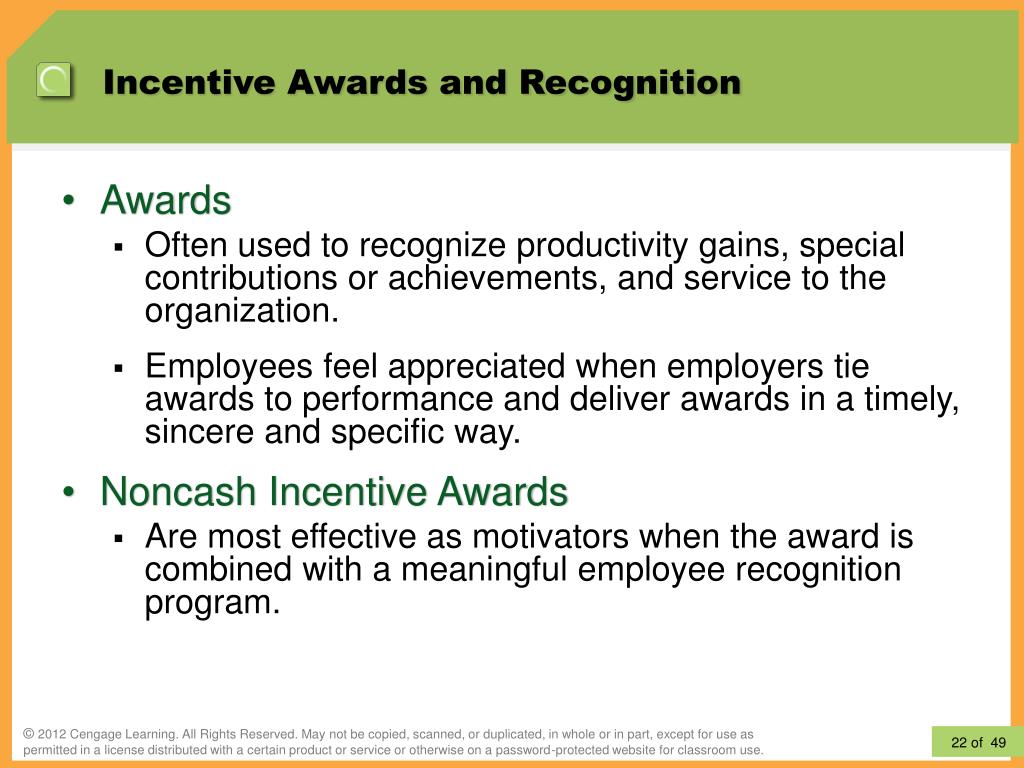 Incentive Awards and Recognition

• Awards
▪ Often used to recognize productivity gains, special contributions or achievements, and service to the organization.
▪ Employees feel appreciated when employers tie awards to performance and deliver awards in a timely, sincere and specific way.

• Noncash Incentive Awards
▪ Are most effective as motivators when the award is combined with a meaningful employee recognition program.

© 2012 Cengage Learning. All Rights Reserved. May not be copied, scanned, or duplicated, in whole or in part, except for use as permitted in a license distributed with a certain product or service or otherwise on a password-protected website for classroom use.

22 of 49